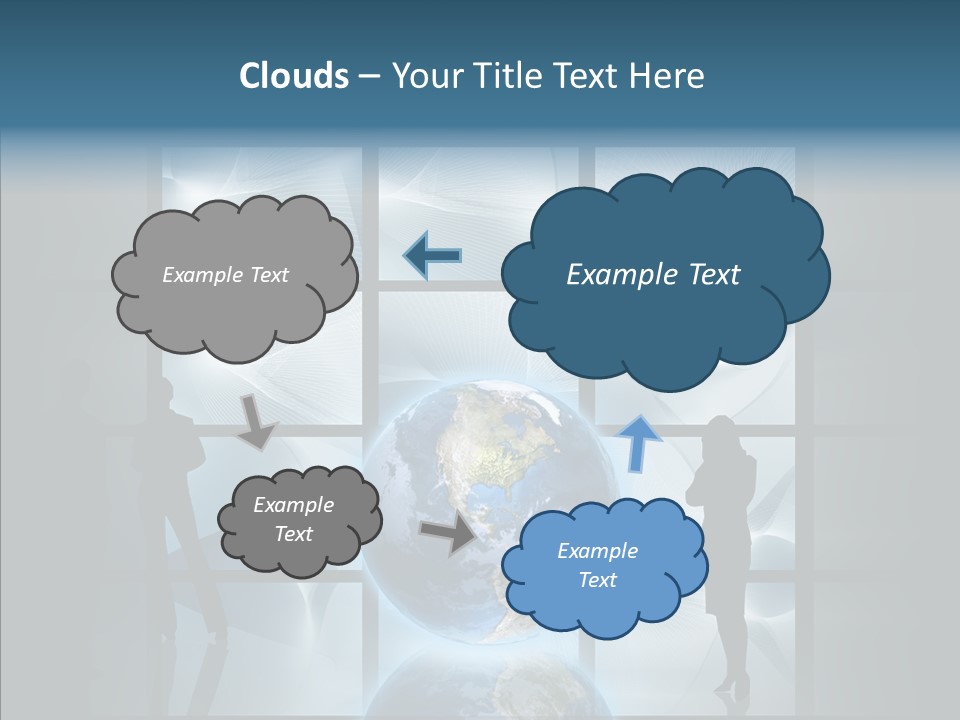 Clouds – Your Title Text Here

Example Text

Example Text

Example Text

Example Text